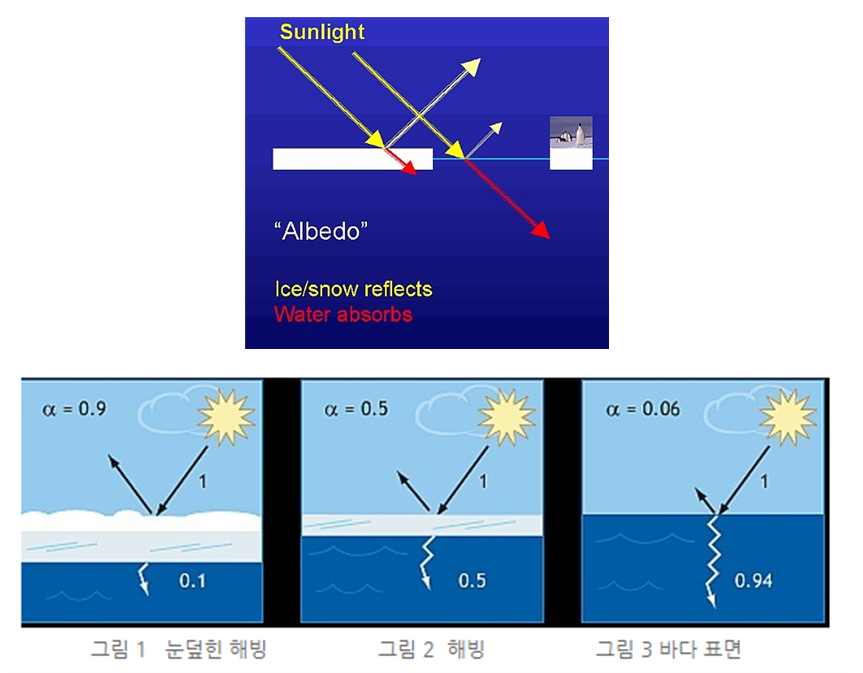 Sunlight

"Albedo"

Ice/snow reflects
Water absorbs

$\alpha = 0.9$
1
0.1

$\alpha = 0.5$
1
0.5

$\alpha = 0.06$
1
0.94

그림 1 눈덮힌 해빙

그림 2 해빙

그림 3 바다 표면